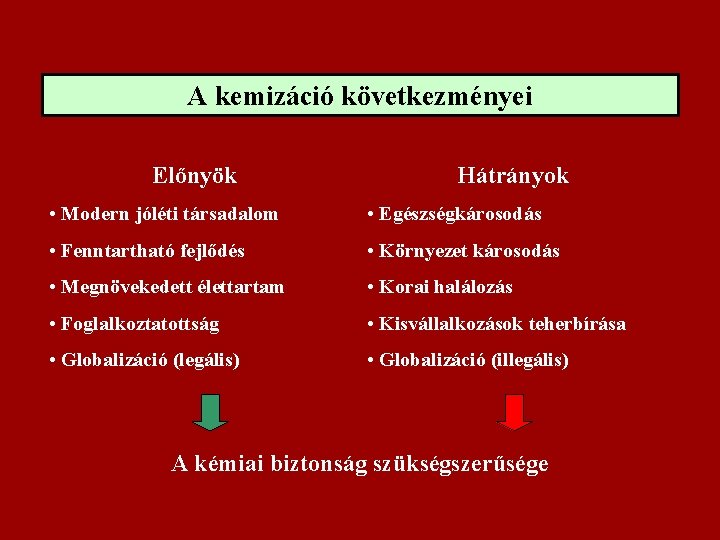 A kemizáció következményei

Előnyök

• Modern jóléti társadalom

• Fenntartható fejlődés

• Megnövekedett élettartam

• Foglalkoztatottság

• Globalizáció (legális)

Hátrányok

• Egészségkárosodás

• Környezet károsodás

• Korai halálozás

• Kisvállalkozások teherbírása

• Globalizáció (illegális)

A kémiai biztonság szükségszerűsége